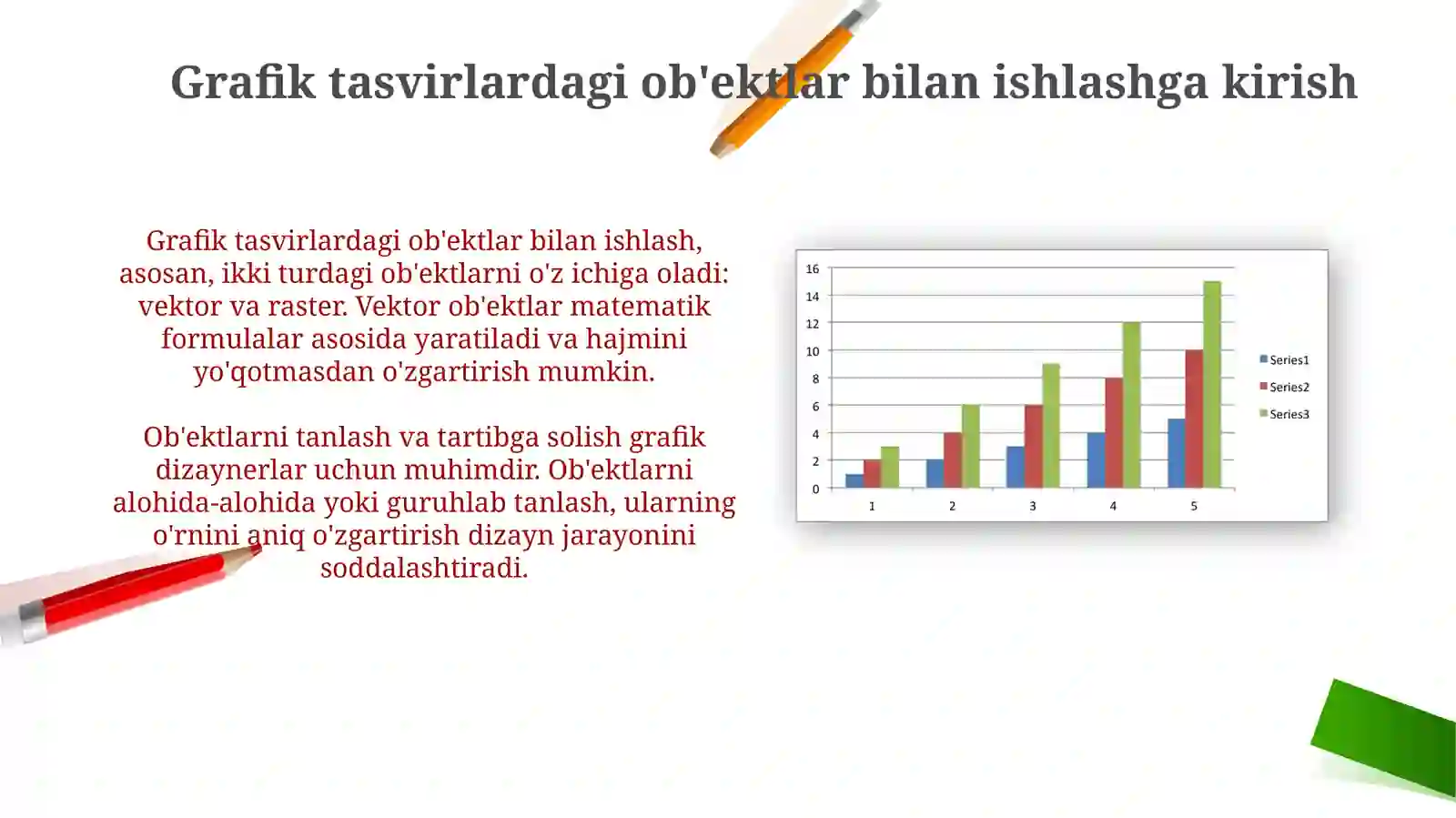 Grafik tasvirlardagi ob'ektlar bilan ishlashga kirish

Grafik tasvirlardagi ob'ektlar bilan ishlash, asosan, ikki turdagi ob'ektlarni o'z ichiga oladi: vektor va raster. Vektor ob'ektlar matematik formulalar asosida yaratiladi va hajmini yo'qotmasdan o'zgartirish mumkin.

Ob'ektlarni tanlash va tartibga solish grafik dizaynerlar uchun muhimdir. Ob'ektlarni alohida-alohida yoki guruhlab tanlash, ularning o'rnini aniq o'zgartirish dizayn jarayonini soddalashtiradi.

16
14
12
10
8
6
4
2
0
1 2 3 4 5
Series1
Series2
Series3